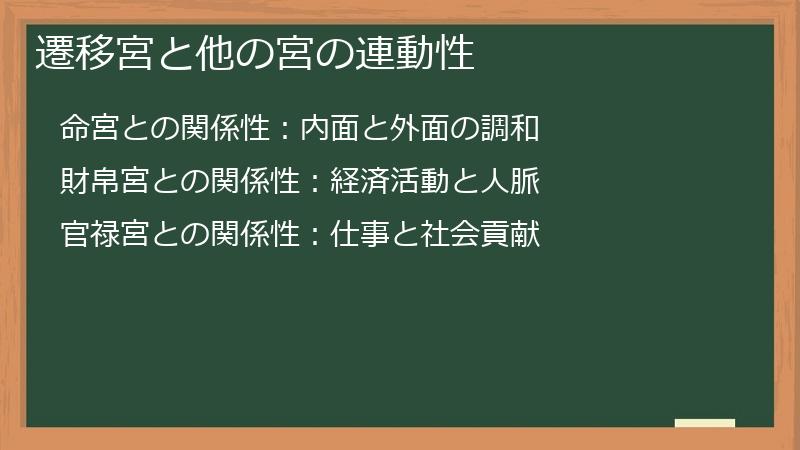 遷移宮と他の宮の連動性

命宮との関係性：内面と外面の調和

財帛宮との関係性：経済活動と人脈

官禄宮との関係性：仕事と社会貢献